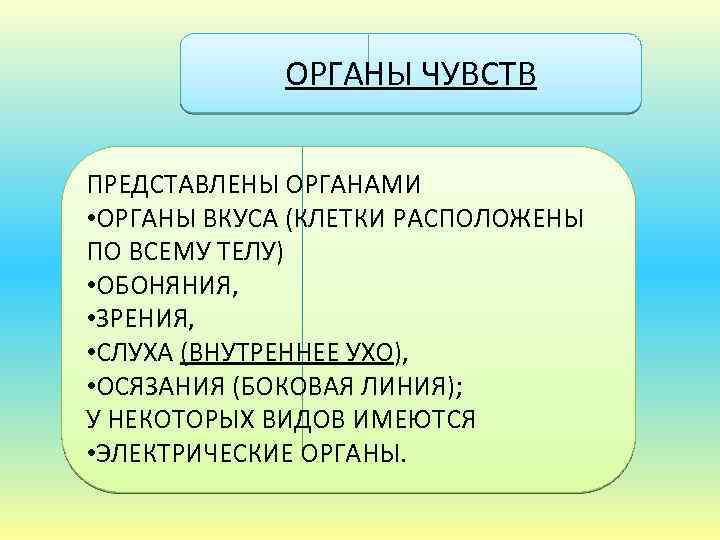 ОРГАНЫ ЧУВСТВ

ПРЕДСТАВЛЕНЫ ОРГАНАМИ
•ОРГАНЫ ВКУСА (КЛЕТКИ РАСПОЛОЖЕНЫ ПО ВСЕМУ ТЕЛУ)
•ОБОНЯНИЯ,
•ЗРЕНИЯ,
•СЛУХА (ВНУТРЕННЕЕ УХО),
•ОСЯЗАНИЯ (БОКОВАЯ ЛИНИЯ);
У НЕКОТОРЫХ ВИДОВ ИМЕЮТСЯ
•ЭЛЕКТРИЧЕСКИЕ ОРГАНЫ.